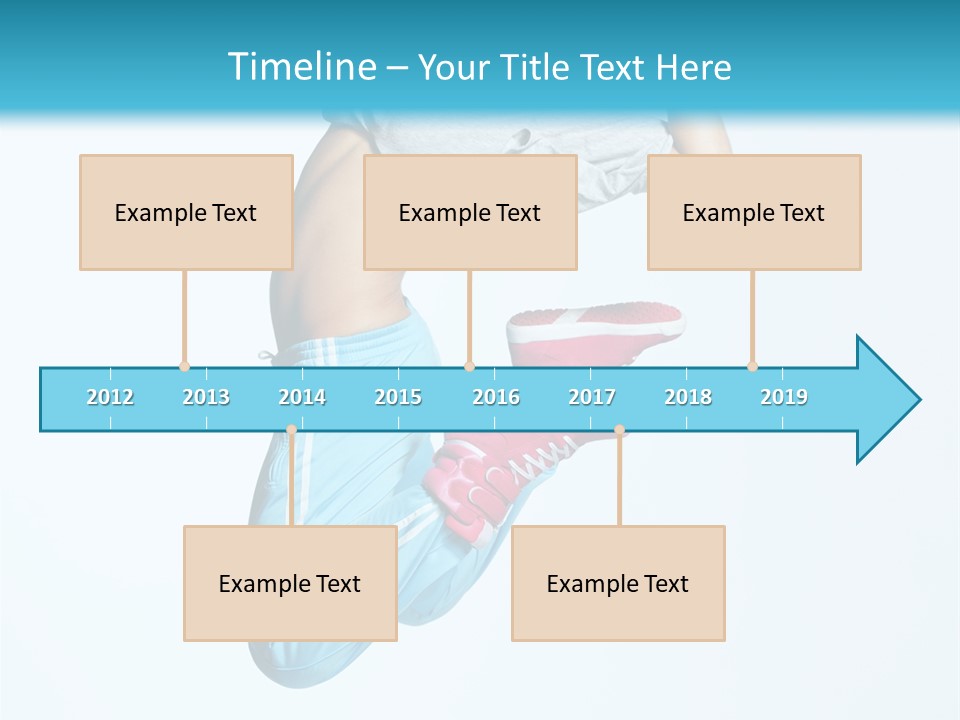 Timeline – Your Title Text Here

Example Text

Example Text

Example Text

2012 2013 2014 2015 2016 2017 2018 2019

Example Text

Example Text